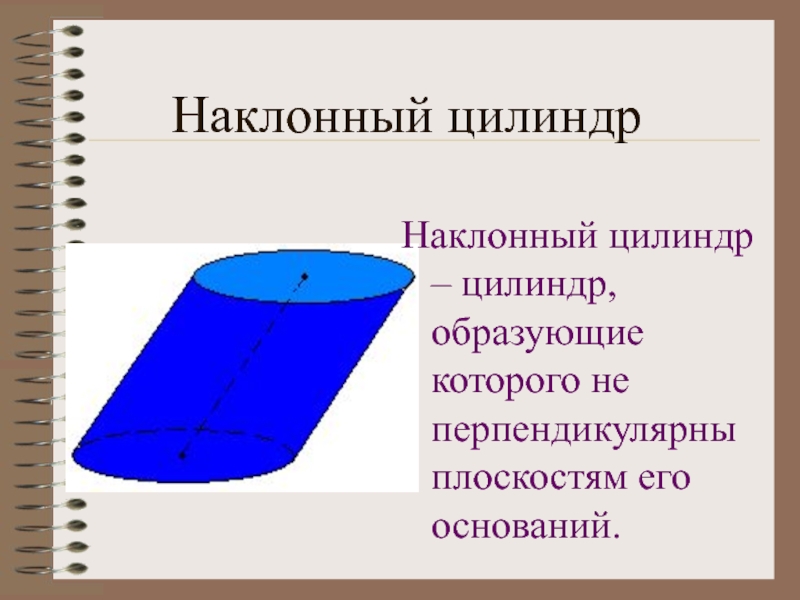 Наклонный цилиндр

Наклонный цилиндр – цилиндр, образующие которого не перпендикулярны плоскостям его оснований.